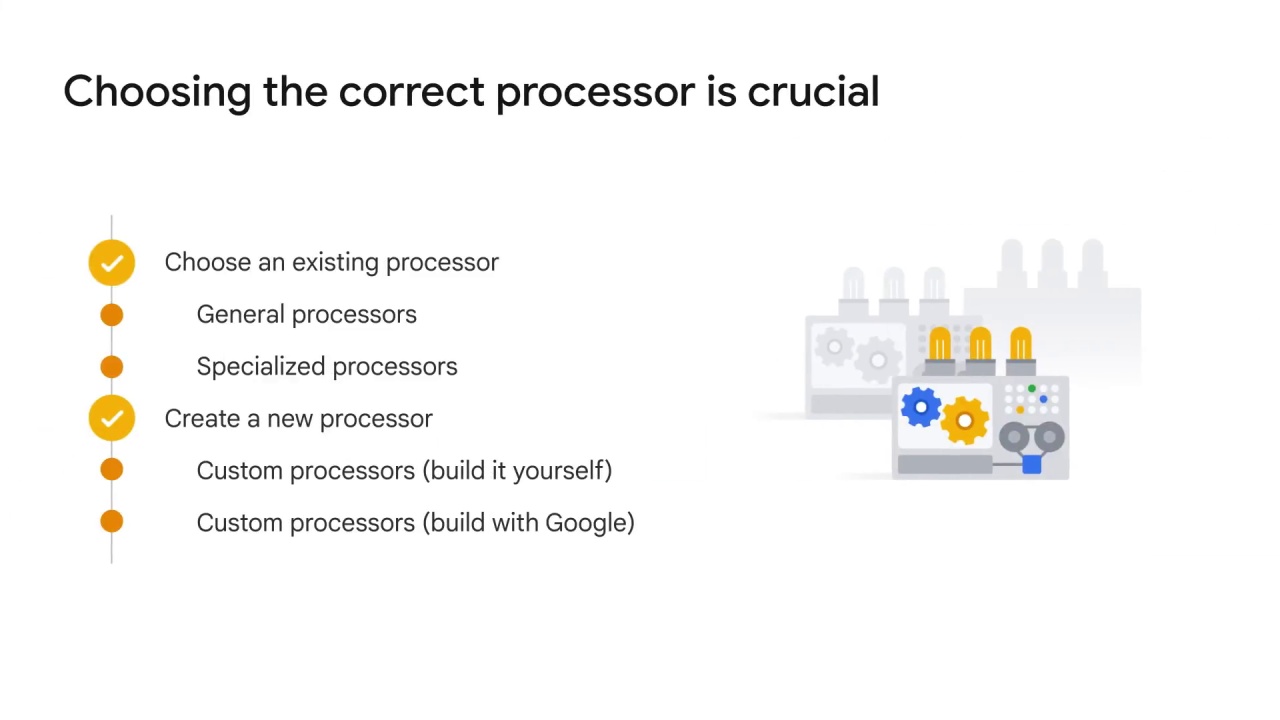 Choosing the correct processor is crucial

Choose an existing processor

General processors

Specialized processors

Create a new processor

Custom processors (build it yourself)

Custom processors (build with Google)